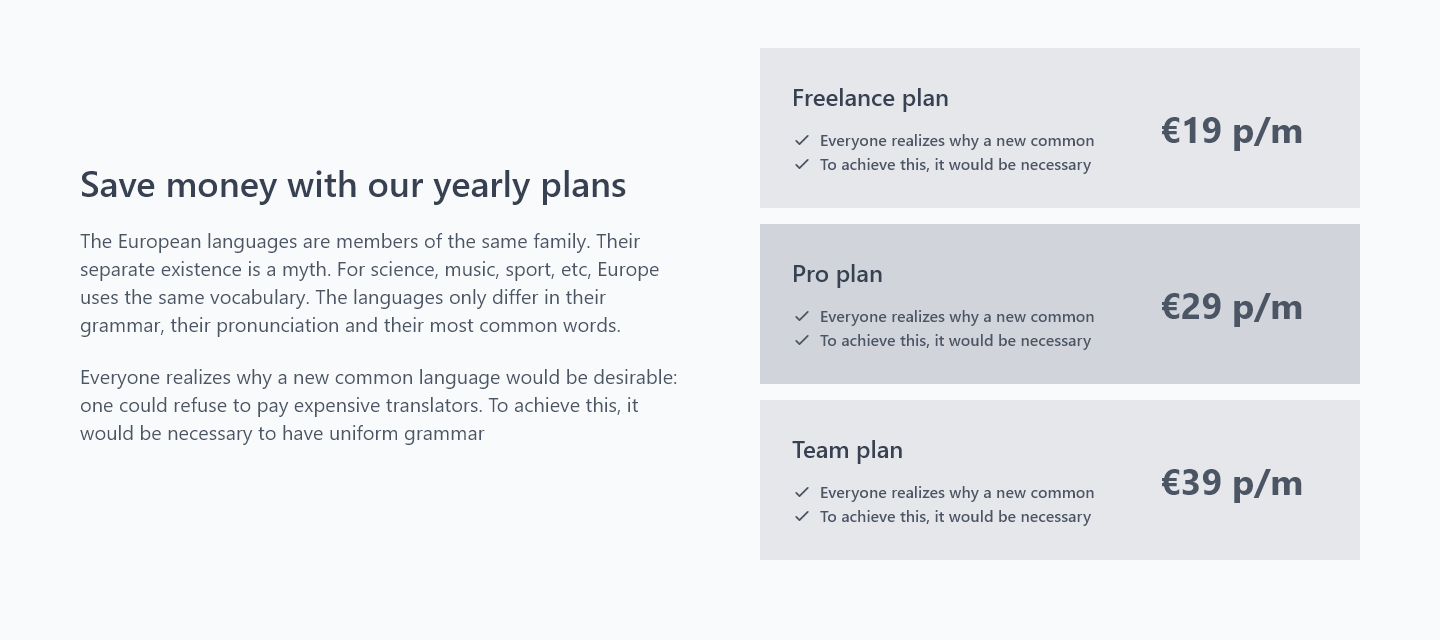 Save money with our yearly plans

The European languages are members of the same family. Their separate existence is a myth. For science, music, sport, etc, Europe uses the same vocabulary. The languages only differ in their grammar, their pronunciation and their most common words.

Everyone realizes why a new common language would be desirable: one could refuse to pay expensive translators. To achieve this, it would be necessary to have uniform grammar

Freelance plan
Everyone realizes why a new common
To achieve this, it would be necessary
€19 p/m

Pro plan
Everyone realizes why a new common
To achieve this, it would be necessary
€29 p/m

Team plan
Everyone realizes why a new common
To achieve this, it would be necessary
€39 p/m